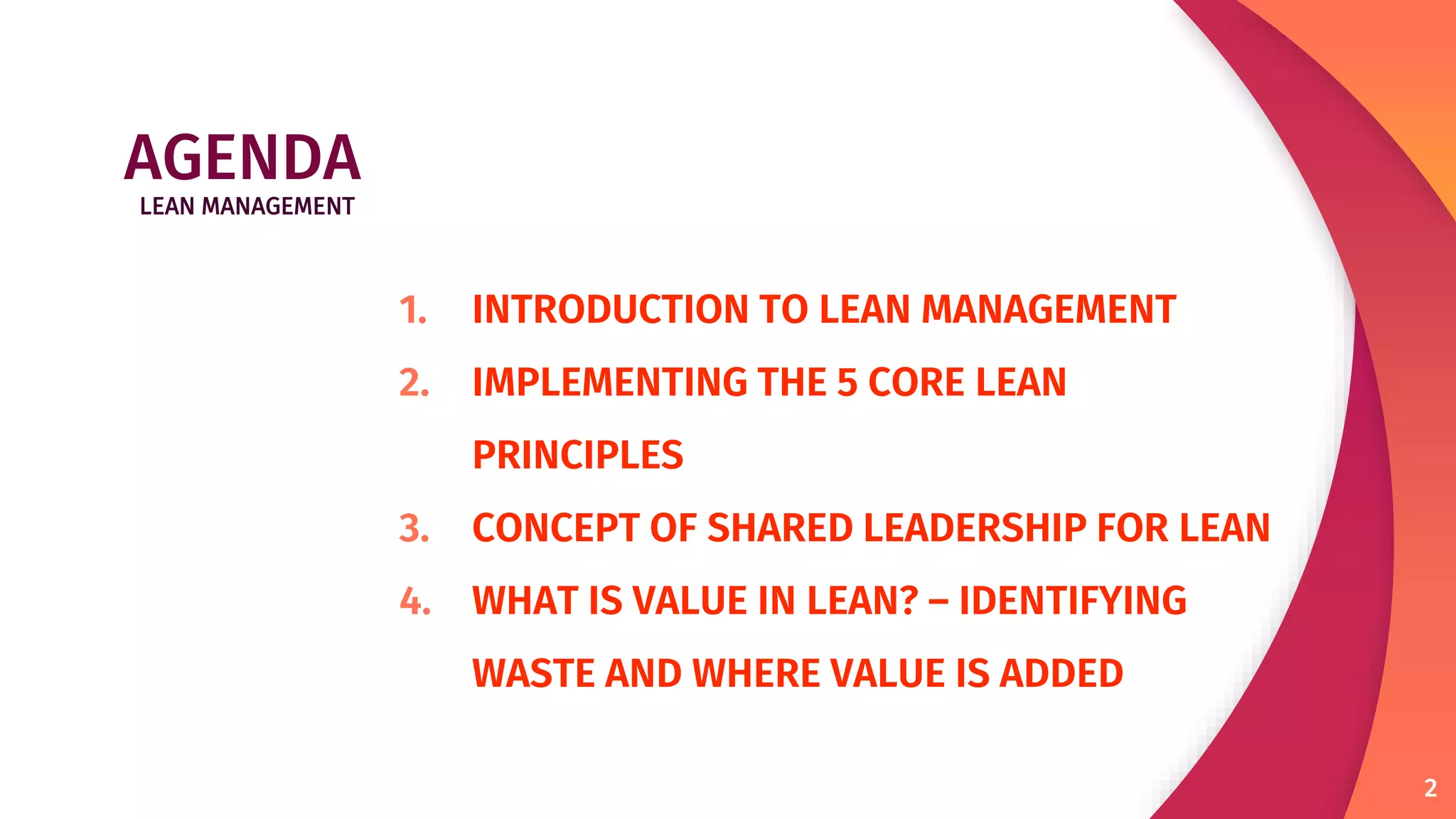 AGENDA
LEAN MANAGEMENT

1. INTRODUCTION TO LEAN MANAGEMENT
2. IMPLEMENTING THE 5 CORE LEAN PRINCIPLES
3. CONCEPT OF SHARED LEADERSHIP FOR LEAN
4. WHAT IS VALUE IN LEAN? – IDENTIFYING WASTE AND WHERE VALUE IS ADDED

2